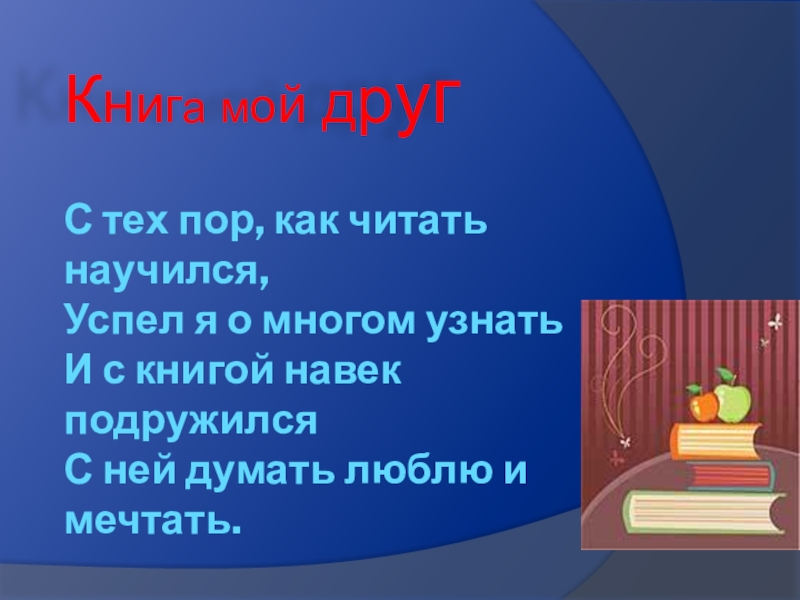 Книга мой друг

С тех пор, как читать научился,
Успел я о многом узнать
И с книгой навек подружился
С ней думать люблю и мечтать.